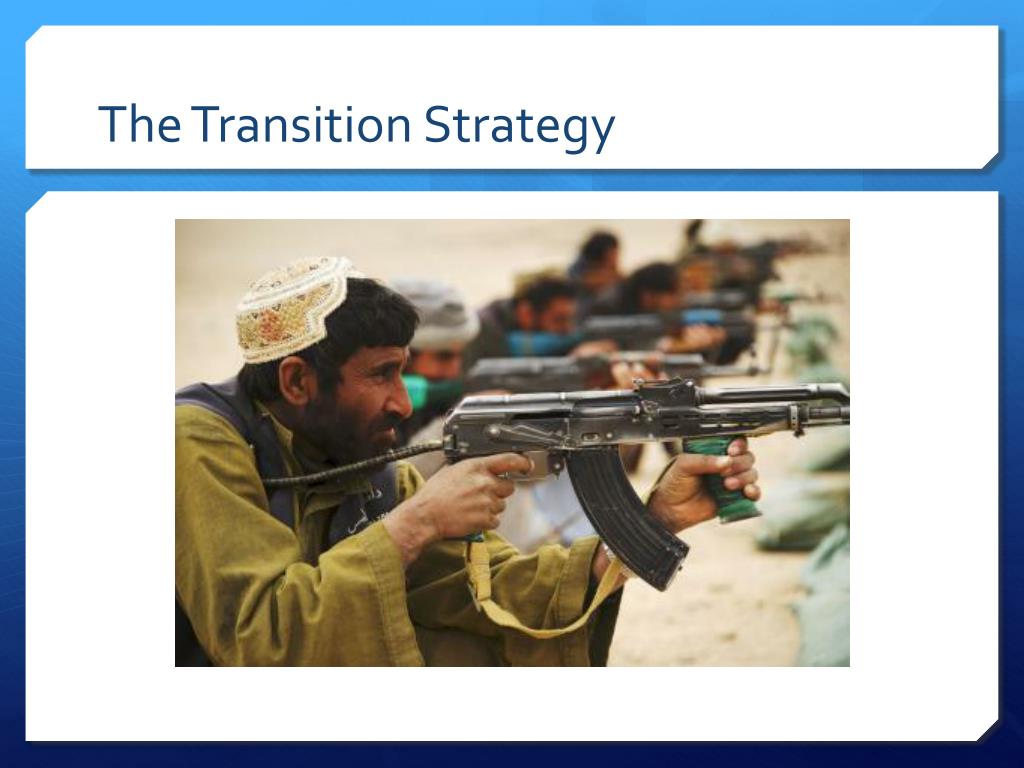 The Transition Strategy